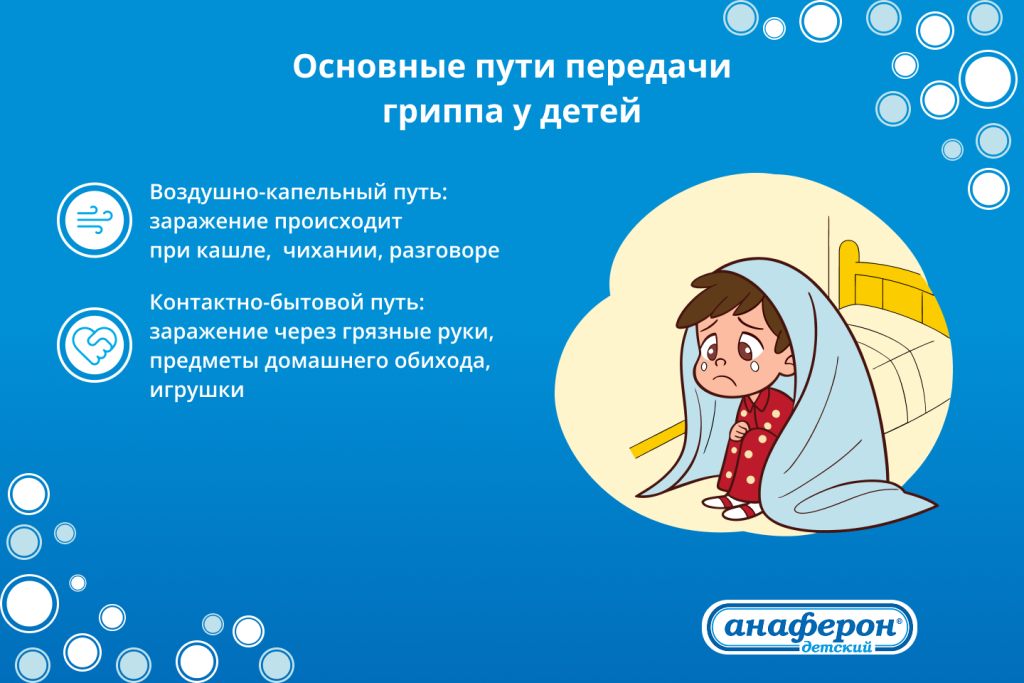 Основные пути передачи гриппа у детей

Воздушно-капельный путь: заражение происходит при кашле, чихании, разговоре

Контактно-бытовой путь: заражение через грязные руки, предметы домашнего обихода, игрушки

анаферон®
детский